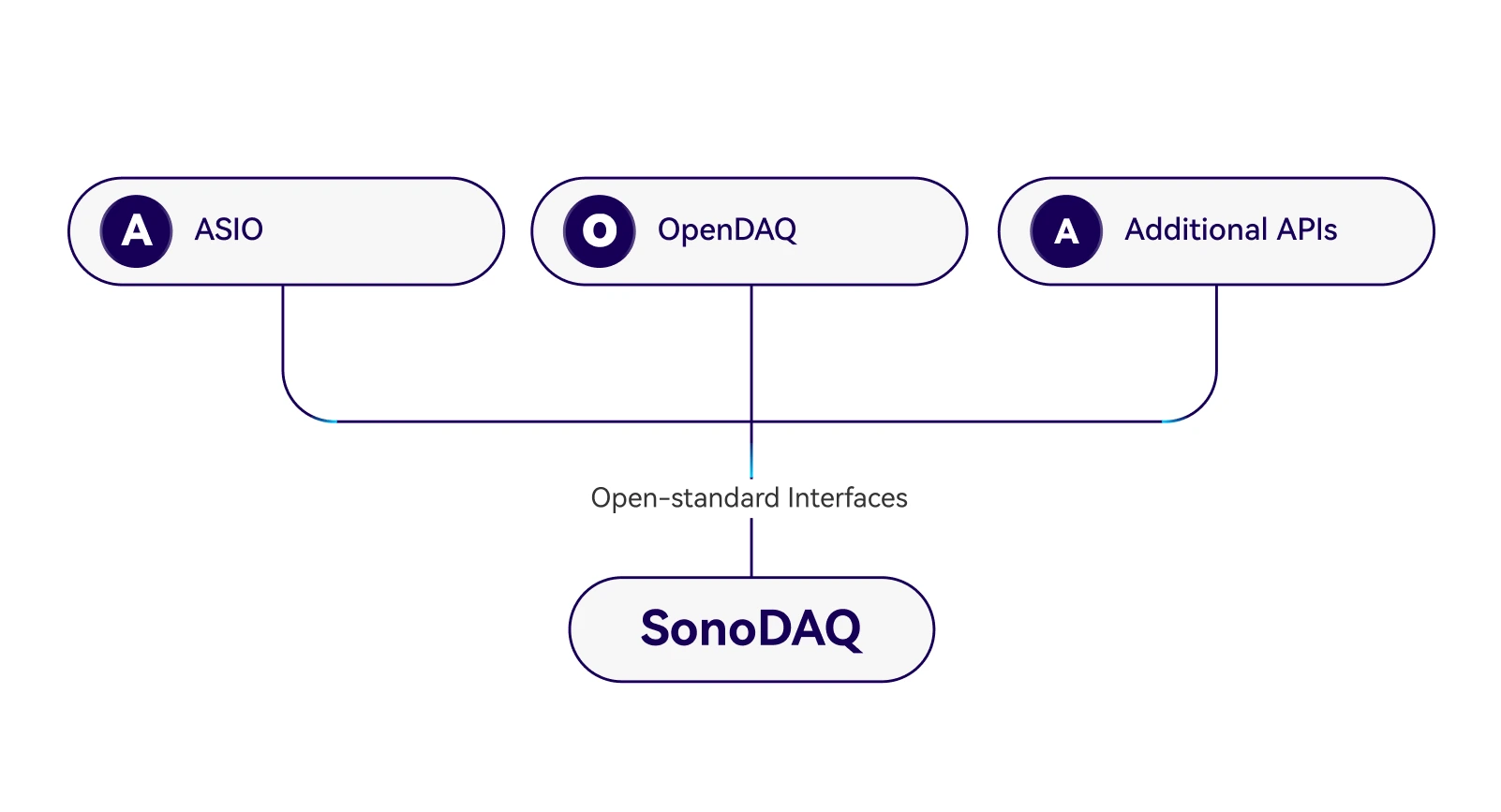 A ASIO

O OpenDAQ

A Additional APIs

Open-standard Interfaces

SonoDAQ